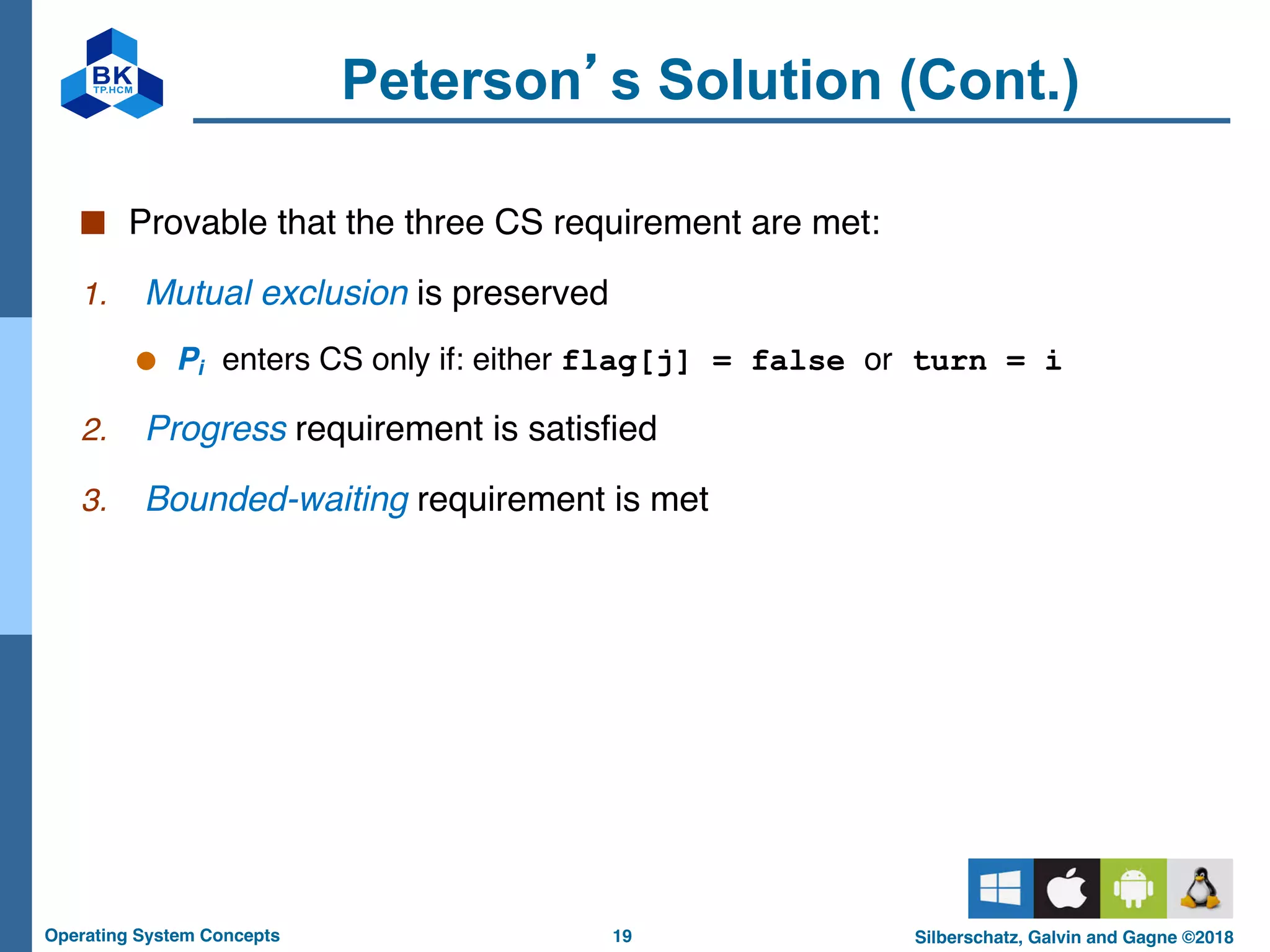 BK
TP.HCM

Peterson’s Solution (Cont.)

Provable that the three CS requirement are met:

1. Mutual exclusion is preserved

$P_i$ enters CS only if: either flag[j] = false or turn = i

2. Progress requirement is satisfied

3. Bounded-waiting requirement is met

Operating System Concepts 19 Silberschatz, Galvin and Gagne ©2018